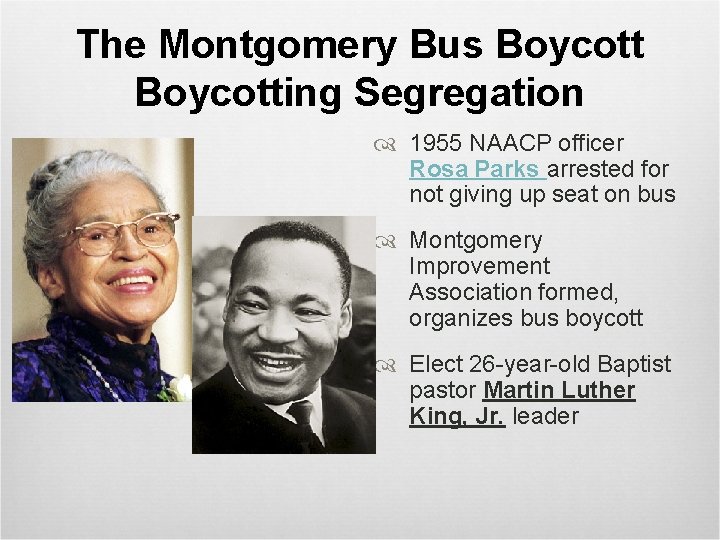 The Montgomery Bus Boycott
Boycotting Segregation

1955 NAACP officer Rosa Parks arrested for not giving up seat on bus

Montgomery Improvement Association formed, organizes bus boycott

Elect 26-year-old Baptist pastor Martin Luther King, Jr. leader